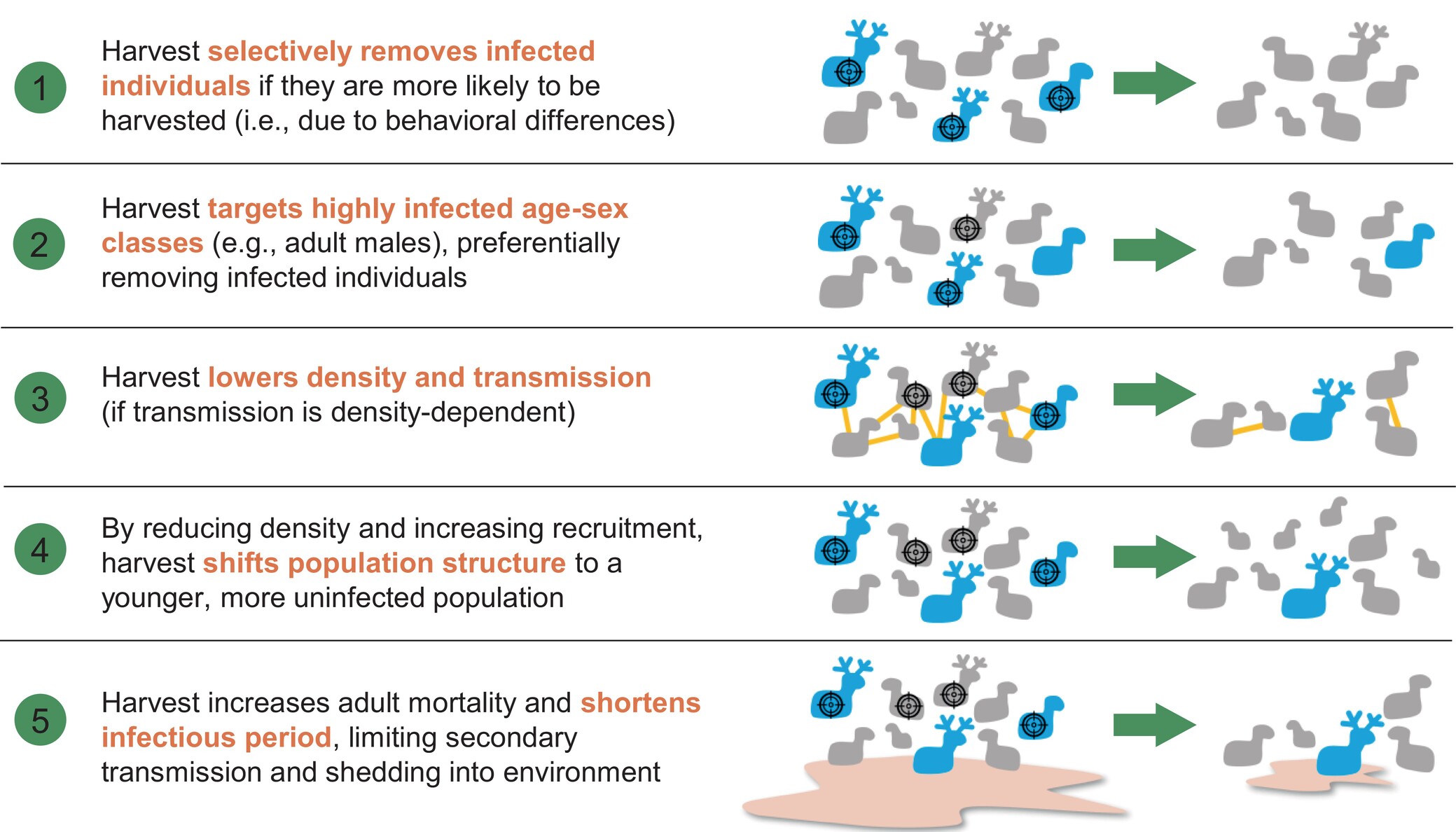 1

Harvest selectively removes infected individuals if they are more likely to be harvested (i.e., due to behavioral differences)

2

Harvest targets highly infected age-sex classes (e.g., adult males), preferentially removing infected individuals

3

Harvest lowers density and transmission (if transmission is density-dependent)

4

By reducing density and increasing recruitment, harvest shifts population structure to a younger, more uninfected population

5

Harvest increases adult mortality and shortens infectious period, limiting secondary transmission and shedding into environment